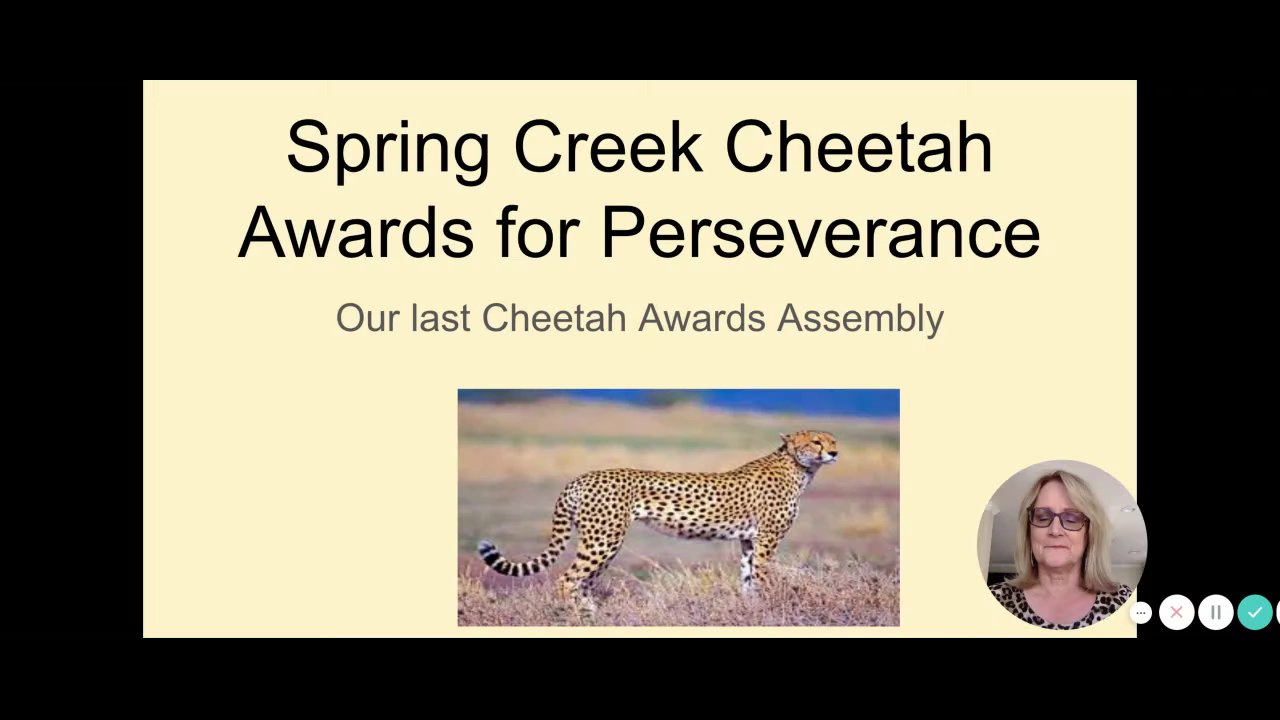 Spring Creek Cheetah Awards for Perseverance

Our last Cheetah Awards Assembly